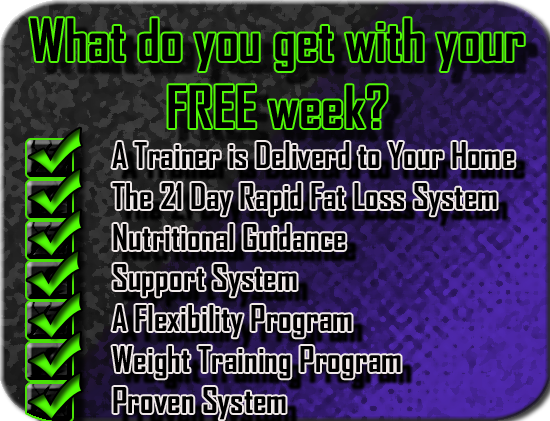 What do you get with your FREE week?

A Trainer is Deliverd to Your Home
The 21 Day Rapid Fat Loss System
Nutritional Guidance
Support System
A Flexibility Program
Weight Training Program
Proven System